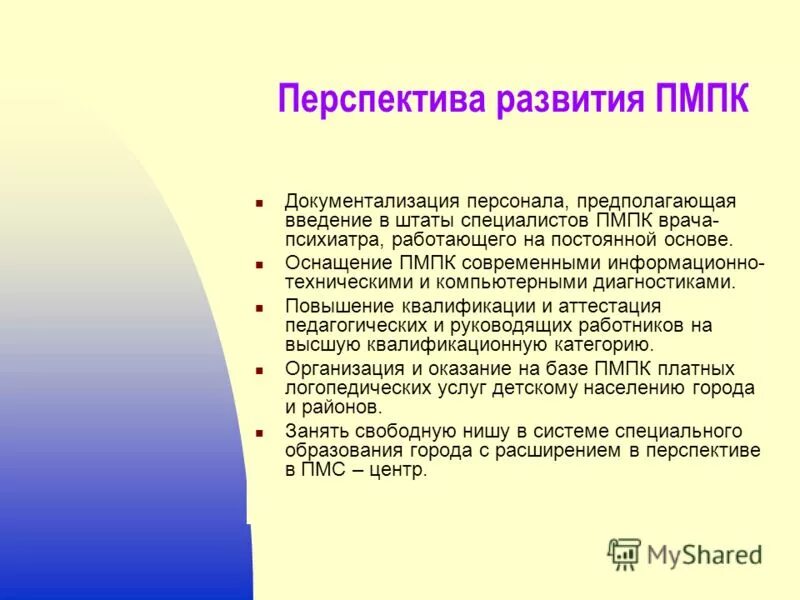 Перспектива развития ПМПК

- Документализация персонала, предполагающая введение в штаты специалистов ПМПК врача-психиатра, работающего на постоянной основе.
- Оснащение ПМПК современными информационно-техническими и компьютерными диагностиками.
- Повышение квалификации и аттестация педагогических и руководящих работников на высшую квалификационную категорию.
- Организация и оказание на базе ПМПК платных логопедических услуг детскому населению города и районов.
- Занять свободную нишу в системе специального образования города с расширением в перспективе в ПМС – центр.

MyShared